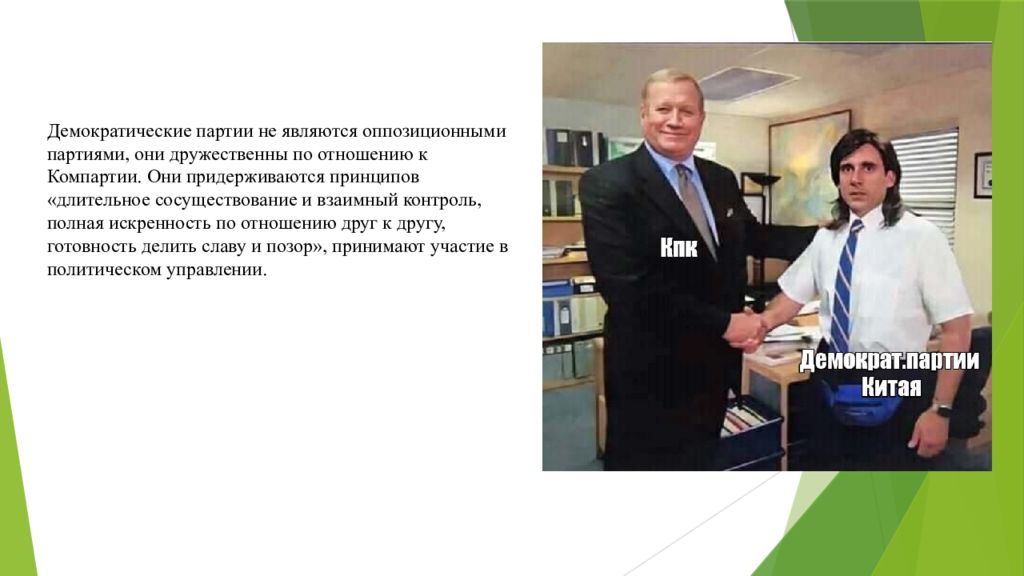 Демократические партии не являются оппозиционными партиями, они дружественны по отношению к Компартии. Они придерживаются принципов «длительное сосуществование и взаимный контроль, полная искренность по отношению друг к другу, готовность делить славу и позор», принимают участие в политическом управлении.

Кпк

Демократ.партии Китая